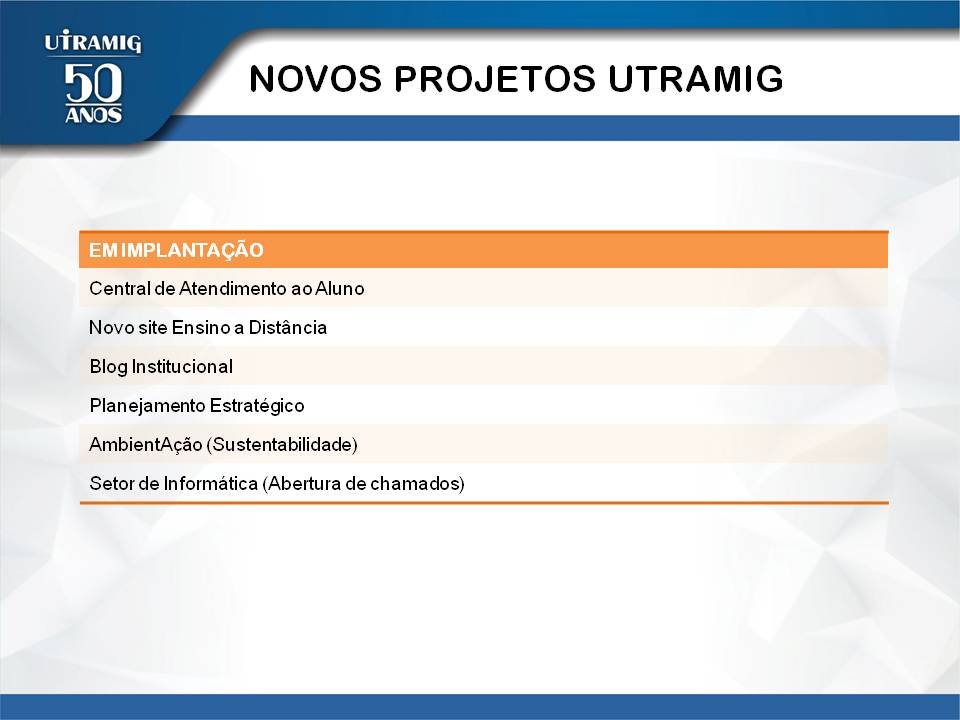 UTRAMIG
50
ANOS

NOVOS PROJETOS UTRAMIG

| EM IMPLANTAÇÃO |
|---|
| Central de Atendimento ao Aluno |
| Novo site Ensino a Distância |
| Blog Institucional |
| Planejamento Estratégico |
| AmbientAção (Sustentabilidade) |
| Setor de Informática (Abertura de chamados) |